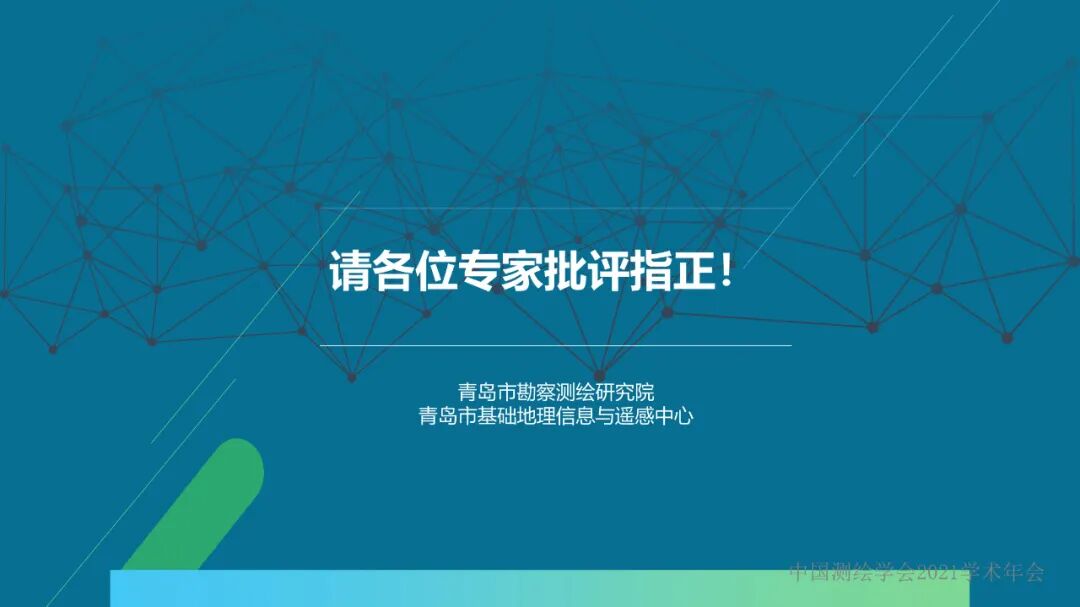 请各位专家批评指正！

青岛市勘察测绘研究院
青岛市基础地理信息与遥感中心

中国测绘学会2021学术年会